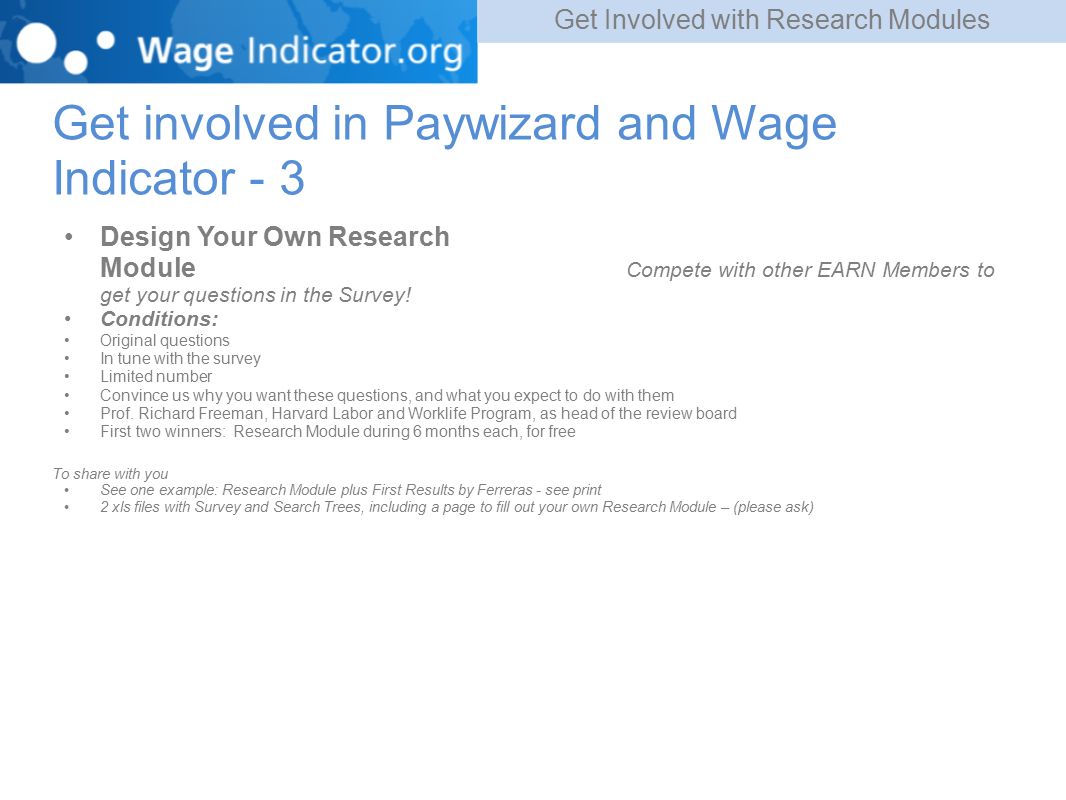 Wage Indicator.org

Get Involved with Research Modules

Get involved in Paywizard and Wage Indicator - 3

• Design Your Own Research Module Compete with other EARN Members to get your questions in the Survey!
• Conditions:
• Original questions
• In tune with the survey
• Limited number
• Convince us why you want these questions, and what you expect to do with them
• Prof. Richard Freeman, Harvard Labor and Worklife Program, as head of the review board
• First two winners: Research Module during 6 months each, for free

To share with you
• See one example: Research Module plus First Results by Ferreras - see print
• 2 xls files with Survey and Search Trees, including a page to fill out your own Research Module – (please ask)